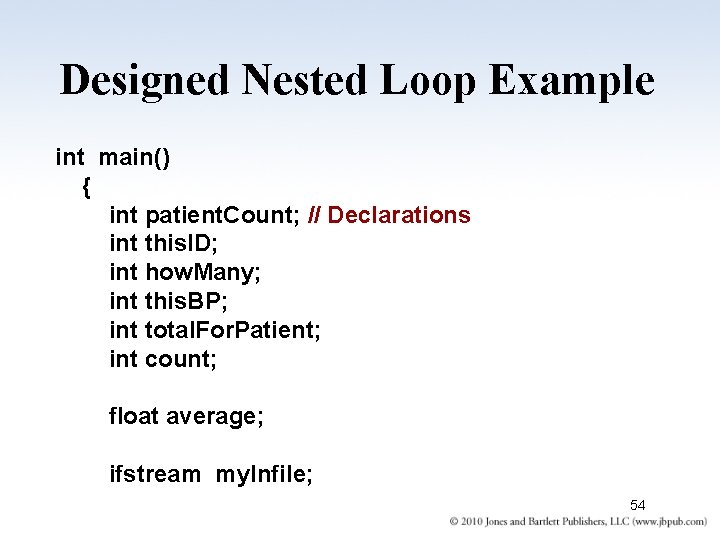 Designed Nested Loop Example

int  main()
{
int patientCount; // Declarations
int thisID;
int howMany;
int thisBP;
int totalForPatient;
int count;

float average;

ifstream  myInfile;

54

© 2010 Jones and Bartlett Publishers, LLC (www.jbpub.com)